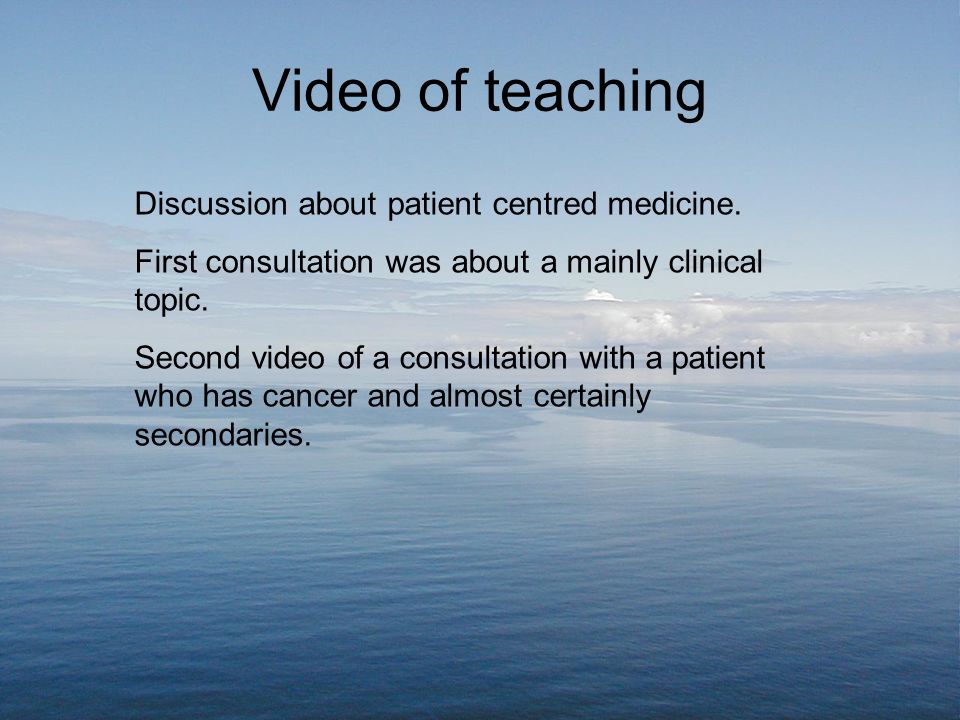 Video of teaching

Discussion about patient centred medicine.

First consultation was about a mainly clinical topic.

Second video of a consultation with a patient who has cancer and almost certainly secondaries.